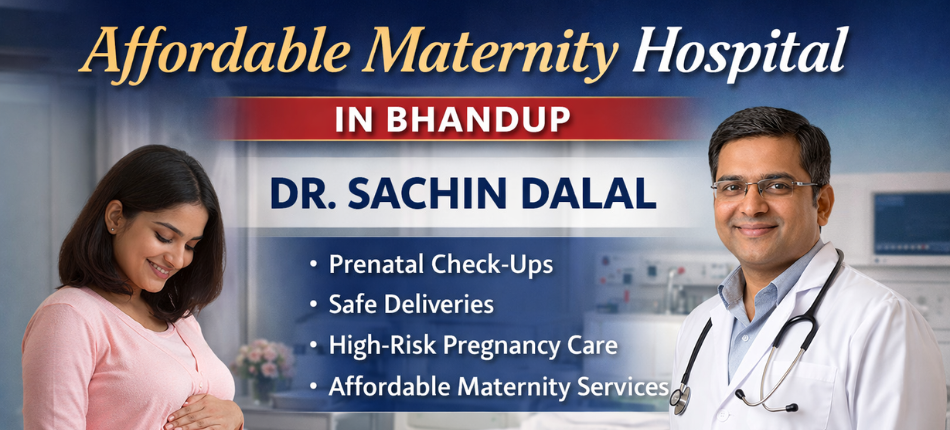 Affordable Maternity Hospital

IN BHANDUP

DR. SACHIN DALAL

• Prenatal Check-Ups
• Safe Deliveries
• High-Risk Pregnancy Care
• Affordable Maternity Services